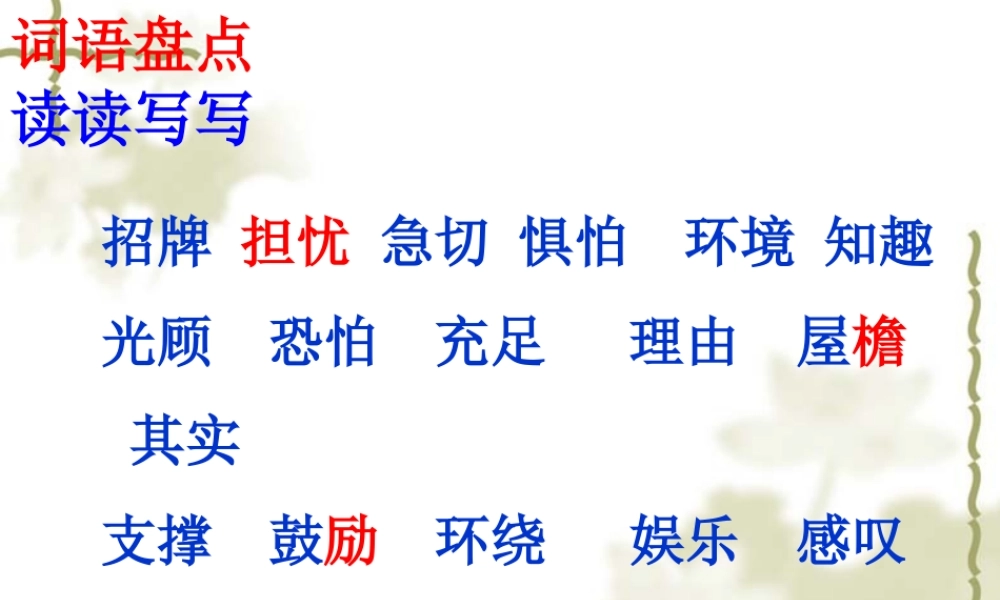 词语盘点
读读写写

招牌 担忧 急切 惧怕 环境 知趣

光顾 恐怕 充足 理由 屋檐

其实

支撑 鼓励 环绕 娱乐 感叹